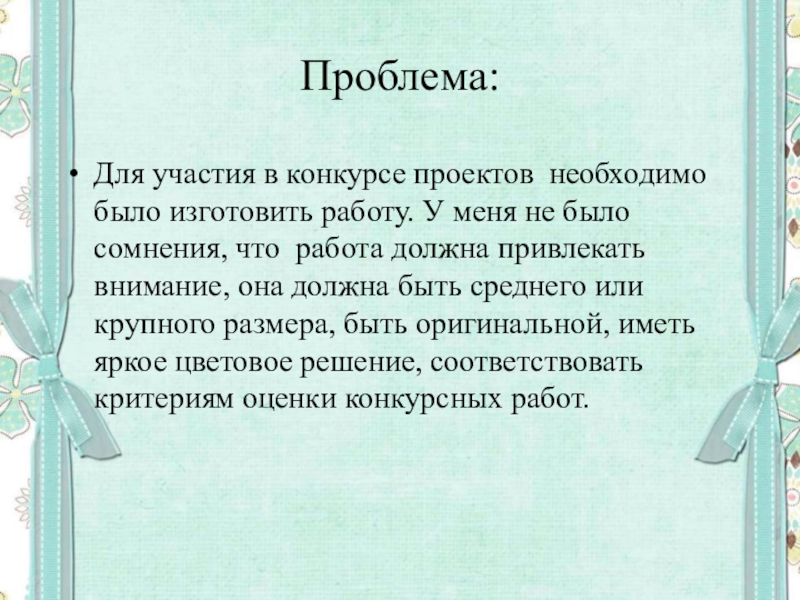 Проблема:

• Для участия в конкурсе проектов необходимо было изготовить работу. У меня не было сомнения, что работа должна привлекать внимание, она должна быть среднего или крупного размера, быть оригинальной, иметь яркое цветовое решение, соответствовать критериям оценки конкурсных работ.